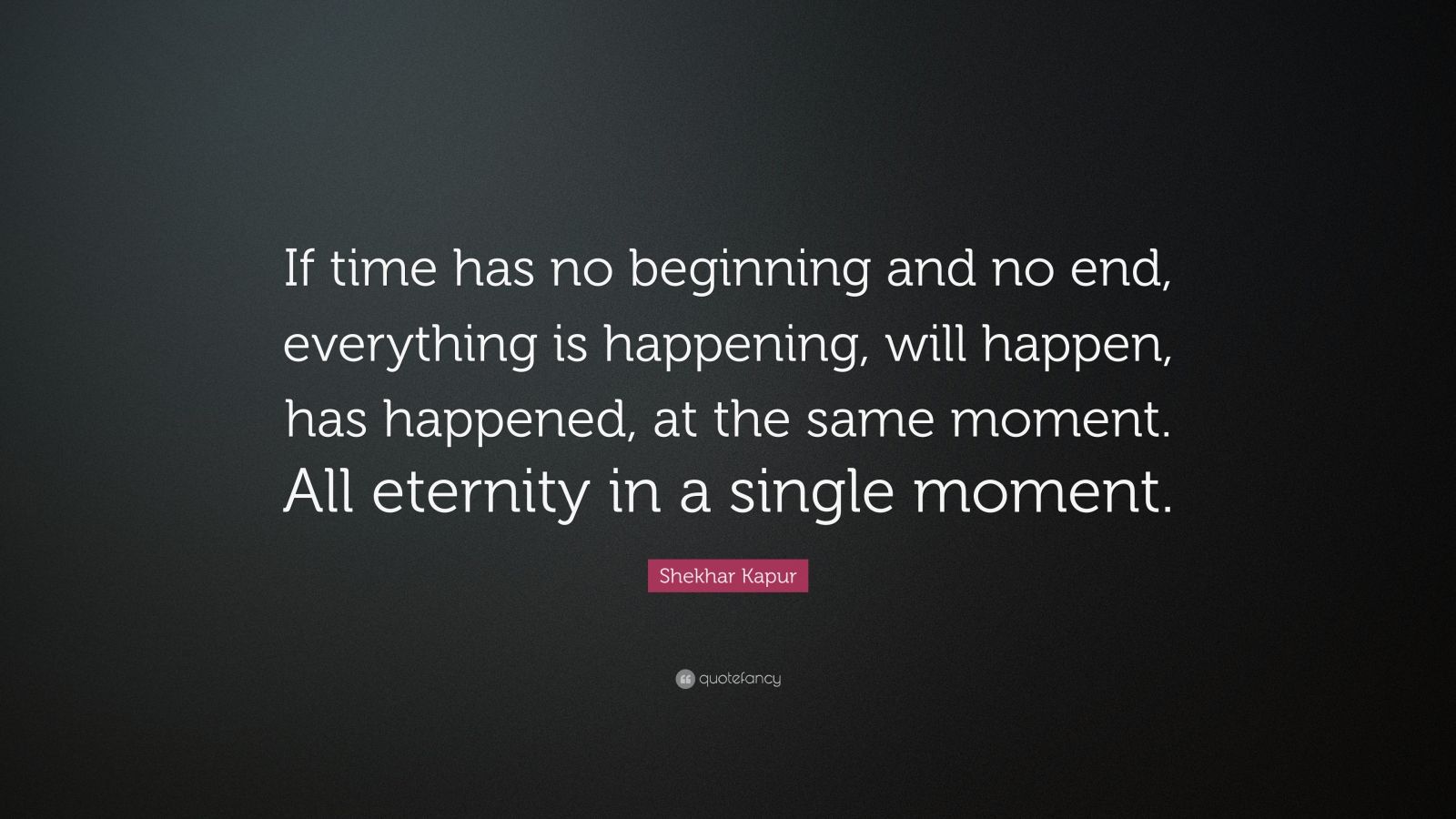 If time has no beginning and no end, everything is happening, will happen, has happened, at the same moment. All eternity in a single moment.

Shekhar Kapur

quotefancy